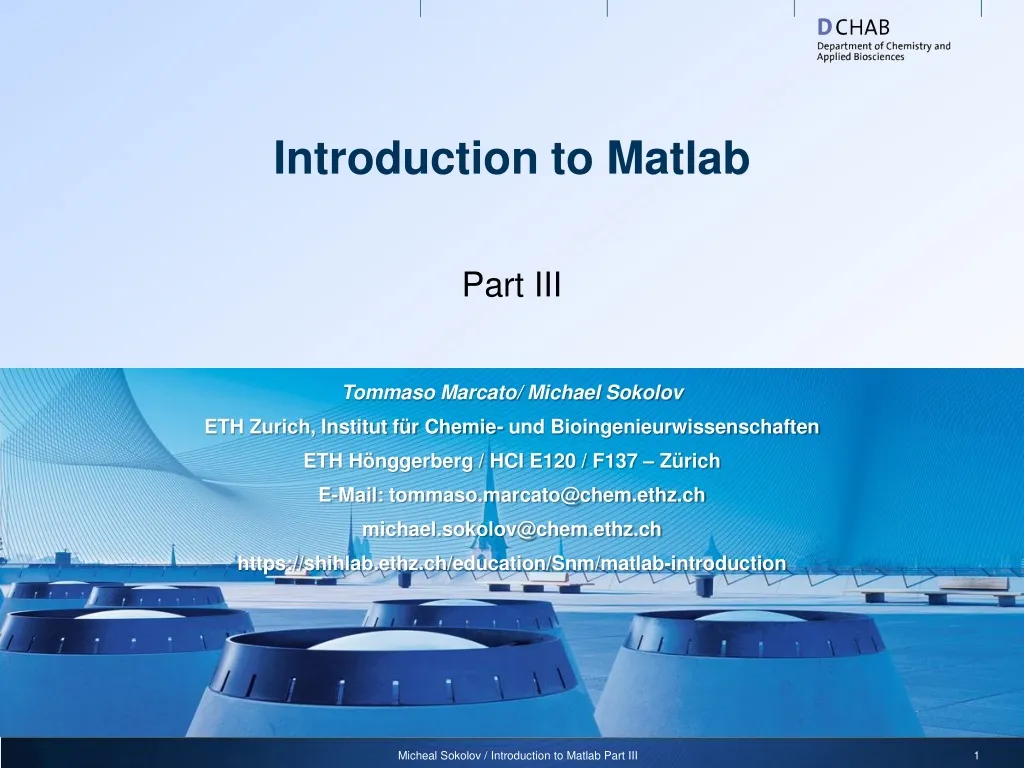 DCHAB
Department of Chemistry and Applied Biosciences

Introduction to Matlab

Part III

Tommaso Marcato/ Michael Sokolov

ETH Zurich, Institut für Chemie- und Bioingenieurwissenschaften

ETH Hönggerberg / HCI E120 / F137 – Zürich

E-Mail: tommaso.marcato@chem.ethz.ch

michael.sokolov@chem.ethz.ch

https://shihlab.ethz.ch/education/Snm/matlab-introduction

Micheal Sokolov / Introduction to Matlab Part III

1